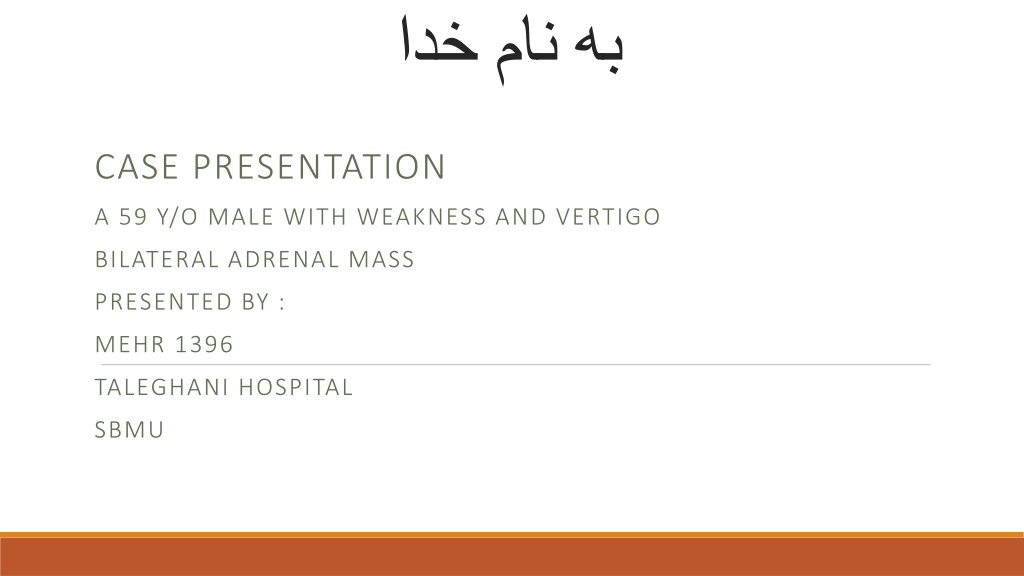 به نام خدا

CASE PRESENTATION

A 59 Y/O MALE WITH WEAKNESS AND VERTIGO

BILATERAL ADRENAL MASS

PRESENTED BY :

MEHR 1396

TALEGHANI HOSPITAL

SBMU